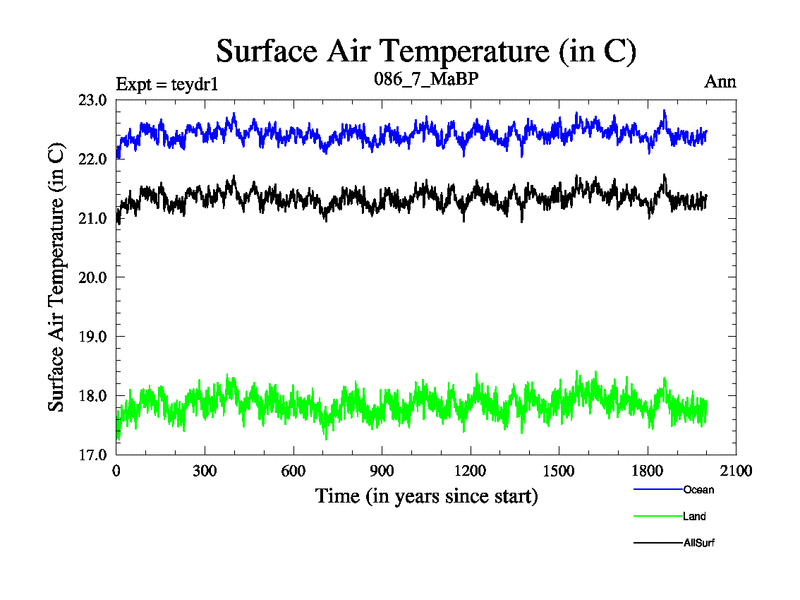 Surface Air Temperature (in C)

Expt = teydr1

086_7_MaBP

Ann

Surface Air Temperature (in C)

23.0
22.0
21.0
20.0
19.0
18.0
17.0

0
300
600
900
1200
1500
1800
2100

Time (in years since start)

Ocean

Land

AllSurf